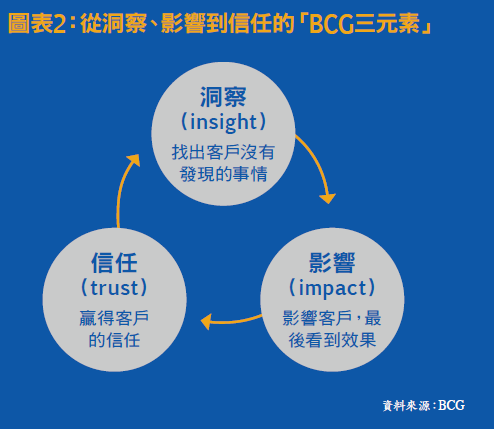 圖表2：從洞察、影響到信任的「BCG三元素」

洞察
（insight）
找出客戶沒有發現的事情

影響
（impact）
影響客戶，最後看到效果

信任
（trust）
贏得客戶的信任

資料來源：BCG